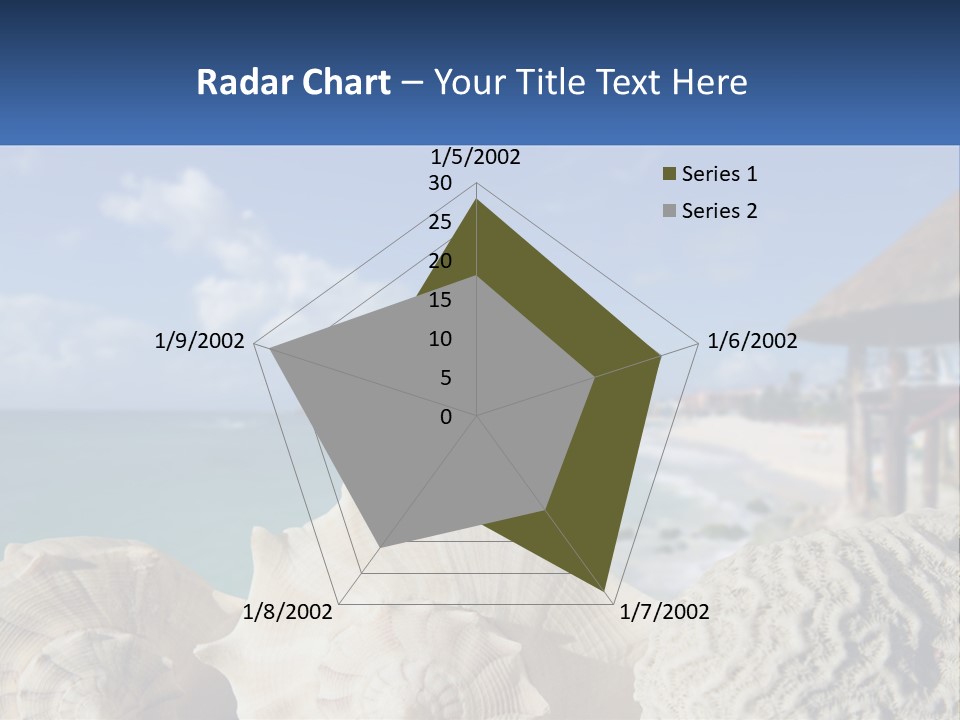 Radar Chart – Your Title Text Here

1/5/2002
30
25
20
15
10
5
0
1/6/2002
1/7/2002
1/8/2002
1/9/2002

Series 1
Series 2